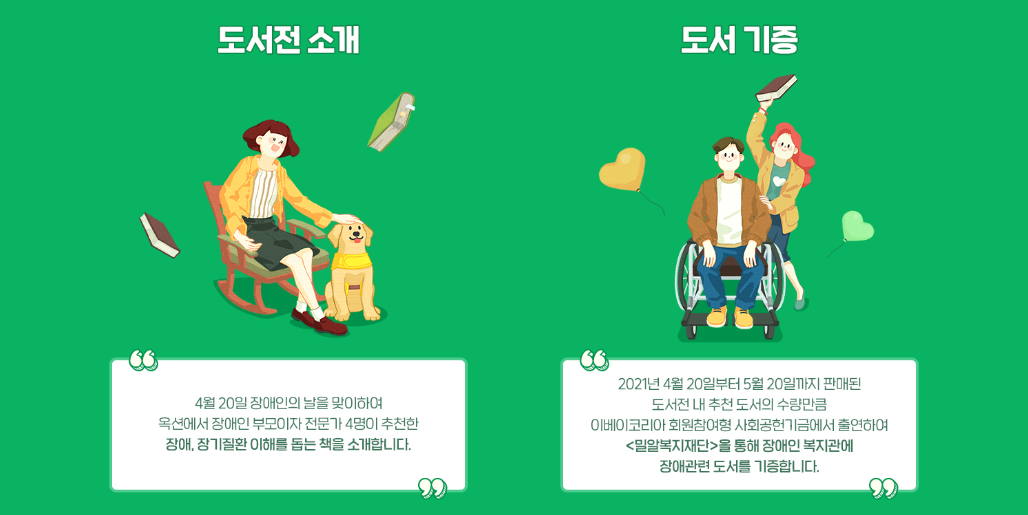 도서전 소개

4월 20일 장애인의 날을 맞이하여
옥션에서 장애인 부모이자 전문가 4명이 추천한
장애, 장기질환 이해를 돕는 책을 소개합니다.

도서 기증

2021년 4월 20일부터 5월 20일까지 판매된
도서전 내 추천 도서의 수량만큼
이베이코리아 회원참여형 사회공헌기금에서 출연하여
<밀알복지재단>을 통해 장애인 복지관에
장애관련 도서를 기증합니다.